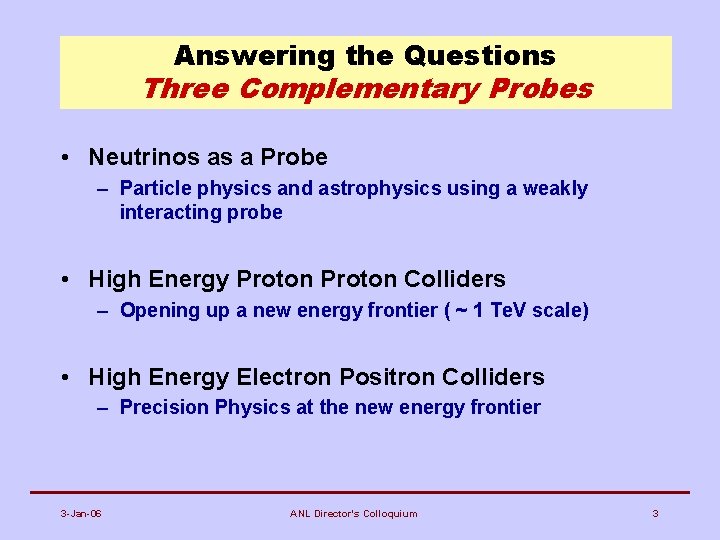 Answering the Questions
Three Complementary Probes

• Neutrinos as a Probe
– Particle physics and astrophysics using a weakly interacting probe

• High Energy Proton Proton Colliders
– Opening up a new energy frontier ( ~ 1 TeV scale)

• High Energy Electron Positron Colliders
– Precision Physics at the new energy frontier

3-Jan-06
ANL Director's Colloquium
3